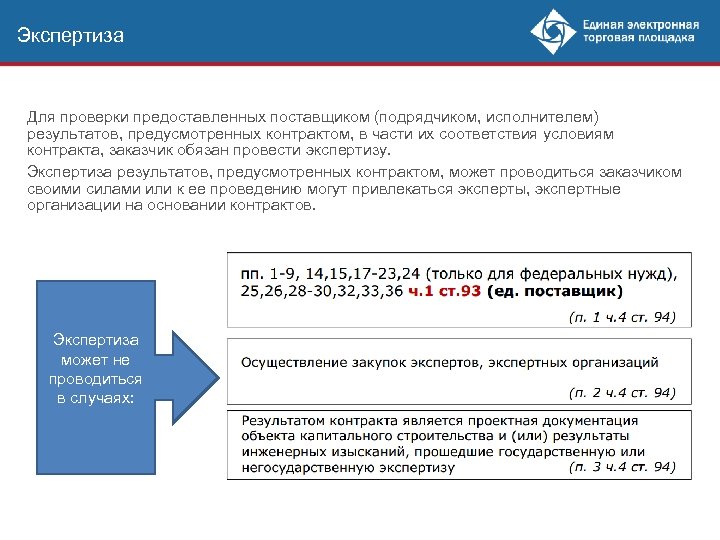 Экспертиза

Единая электронная торговая площадка

Для проверки предоставленных поставщиком (подрядчиком, исполнителем) результатов, предусмотренных контрактом, в части их соответствия условиям контракта, заказчик обязан провести экспертизу.

Экспертиза результатов, предусмотренных контрактом, может проводиться заказчиком своими силами или к ее проведению могут привлекаться эксперты, экспертные организации на основании контрактов.

Экспертиза может не проводиться в случаях:

пп. 1-9, 14,15,17-23,24 (только для федеральных нужд), 25,26,28-30,32,33,36 ч.1 ст.93 (ед. поставщик)

(п. 1 ч.4 ст. 94)

Осуществление закупок экспертов, экспертных организаций

(п. 2 ч.4 ст. 94)

Результатом контракта является проектная документация объекта капитального строительства и (или) результаты инженерных изысканий, прошедшие государственную или негосударственную экспертизу

(п. 3 ч.4 ст. 94)